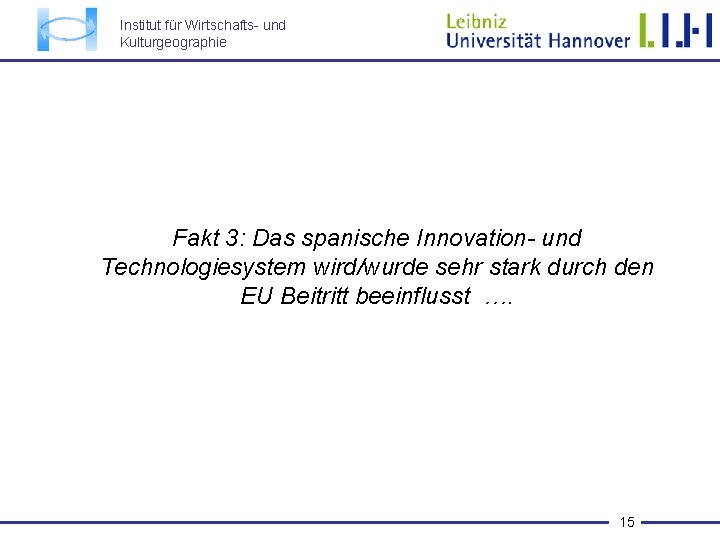 Institut für Wirtschafts- und Kulturgeographie

Leibniz Universität Hannover

Fakt 3: Das spanische Innovation- und Technologiesystem wird/wurde sehr stark durch den EU Beitritt beeinflusst ….

15